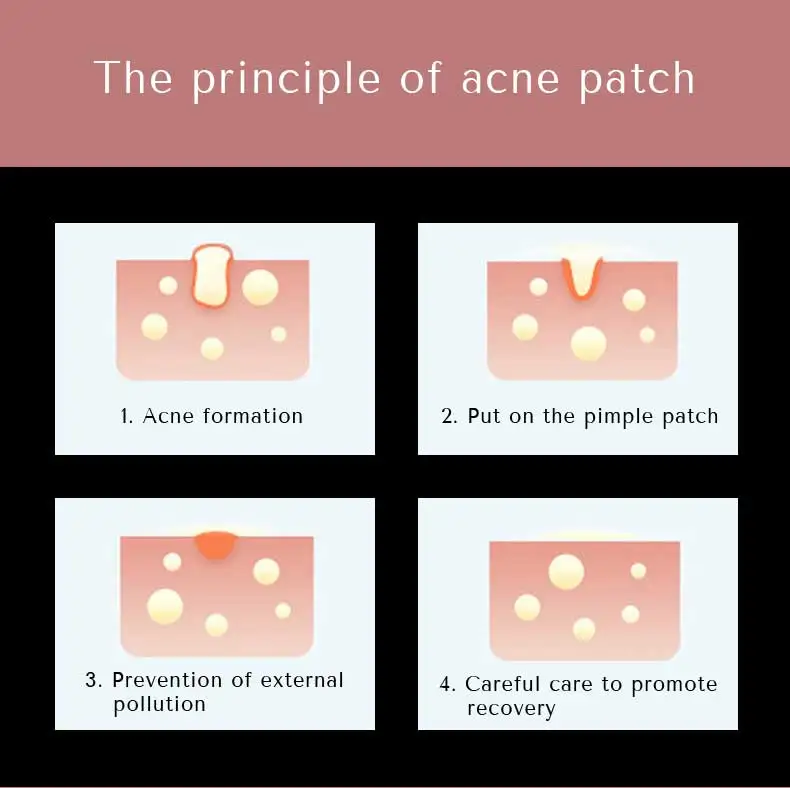 The principle of acne patch

1. Acne formation

2. Put on the pimple patch

3. Prevention of external pollution

4. Careful care to promote recovery